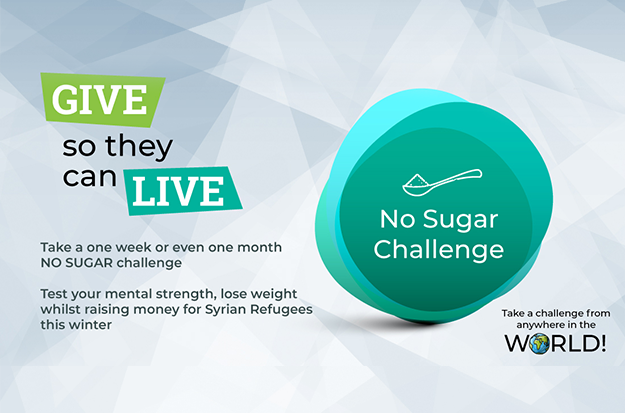 GIVE
so they can LIVE

Take a one week or even one month NO SUGAR challenge

Test your mental strength, lose weight whilst raising money for Syrian Refugees this winter

No Sugar Challenge

Take a challenge from anywhere in the WORLD!